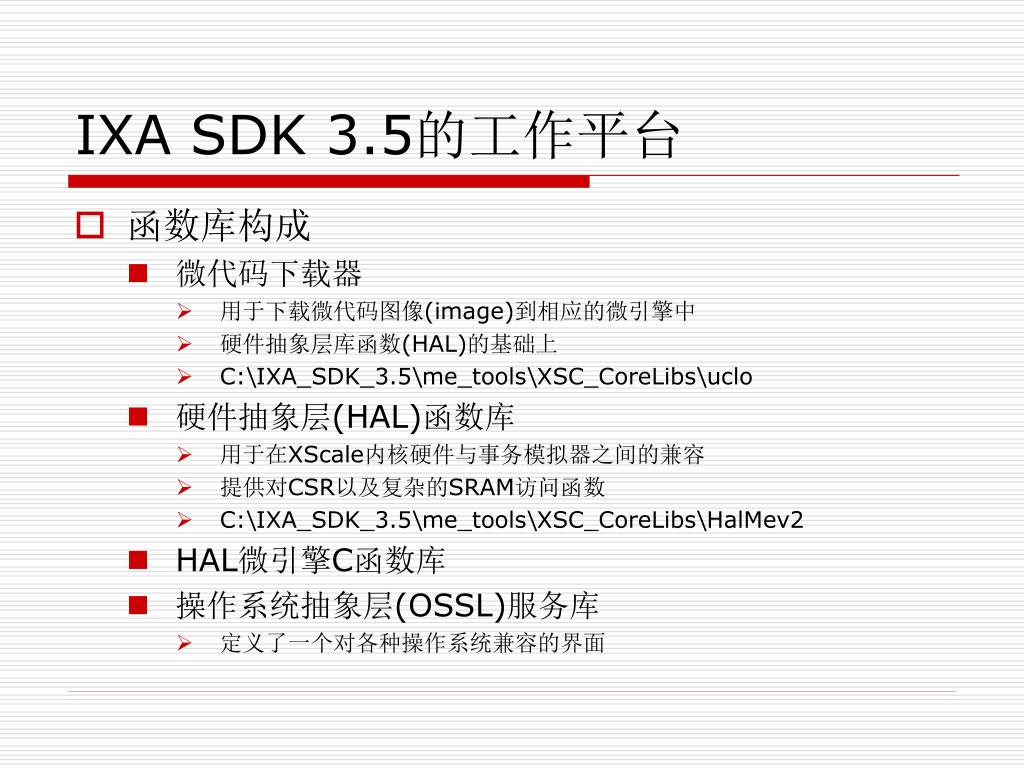 IXA SDK 3.5的工作平台

函数库构成

微代码下载器

用于下载微代码图像(image)到相应的微引擎中

硬件抽象层库函数(HAL)的基础上

C:\IXA_SDK_3.5\me_tools\XSC_CoreLibs\uclo

硬件抽象层(HAL)函数库

用于在XScale内核硬件与事务模拟器之间的兼容

提供对CSR以及复杂的SRAM访问函数

C:\IXA_SDK_3.5\me_tools\XSC_CoreLibs\HalMev2

HAL微引擎C函数库

操作系统抽象层(OSSL)服务库

定义了一个对各种操作系统兼容的界面